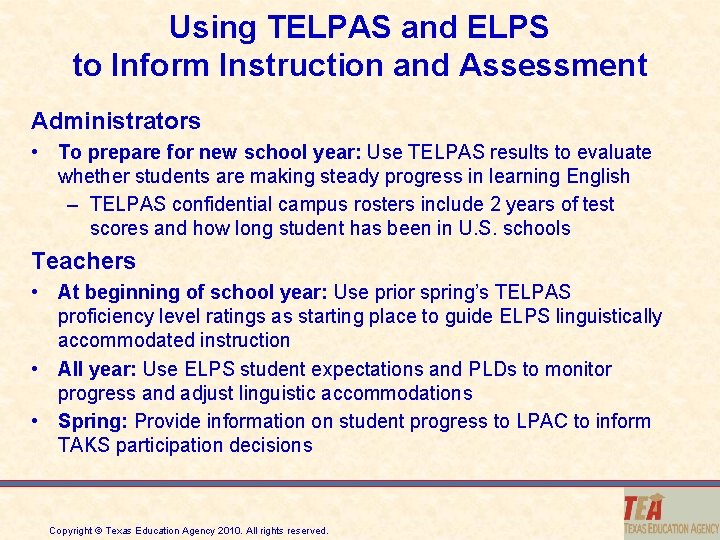 Using TELPAS and ELPS to Inform Instruction and Assessment

Administrators

• To prepare for new school year: Use TELPAS results to evaluate whether students are making steady progress in learning English
  – TELPAS confidential campus rosters include 2 years of test scores and how long student has been in U.S. schools

Teachers

• At beginning of school year: Use prior spring's TELPAS proficiency level ratings as starting place to guide ELPS linguistically accommodated instruction
• All year: Use ELPS student expectations and PLDs to monitor progress and adjust linguistic accommodations
• Spring: Provide information on student progress to LPAC to inform TAKS participation decisions

Copyright © Texas Education Agency 2010. All rights reserved.

TEA
TEXAS EDUCATION AGENCY